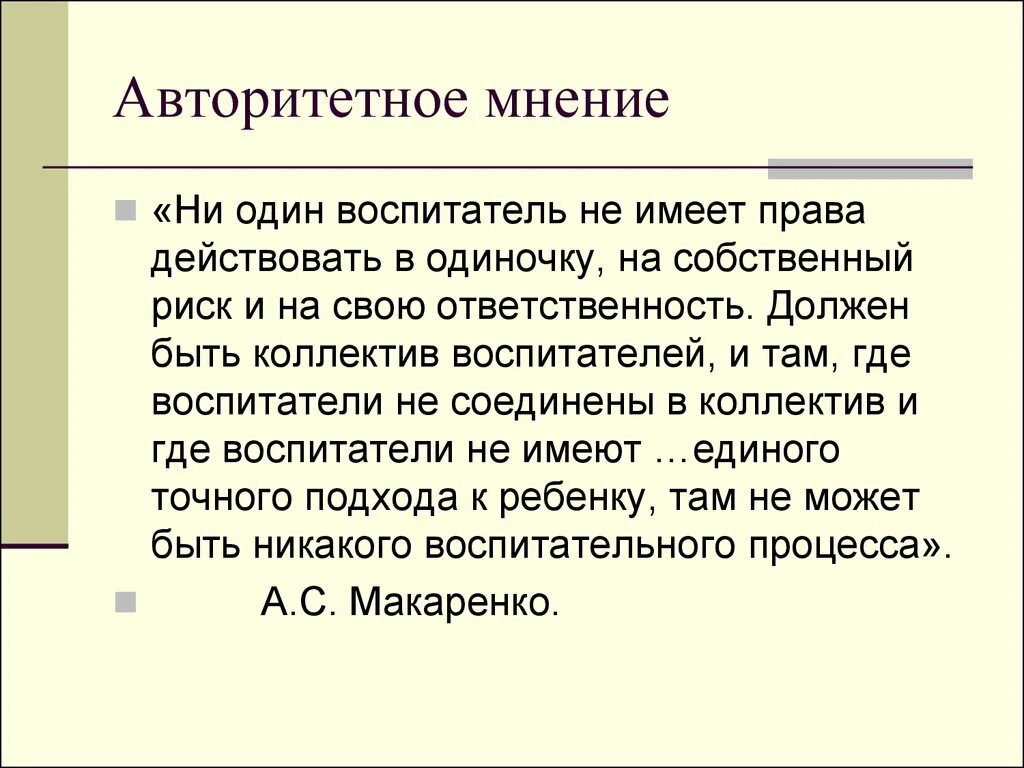 Авторитетное мнение

«Ни один воспитатель не имеет права действовать в одиночку, на собственный риск и на свою ответственность. Должен быть коллектив воспитателей, и там, где воспитатели не соединены в коллектив и где воспитатели не имеют …единого точного подхода к ребенку, там не может быть никакого воспитательного процесса».

А.С. Макаренко.